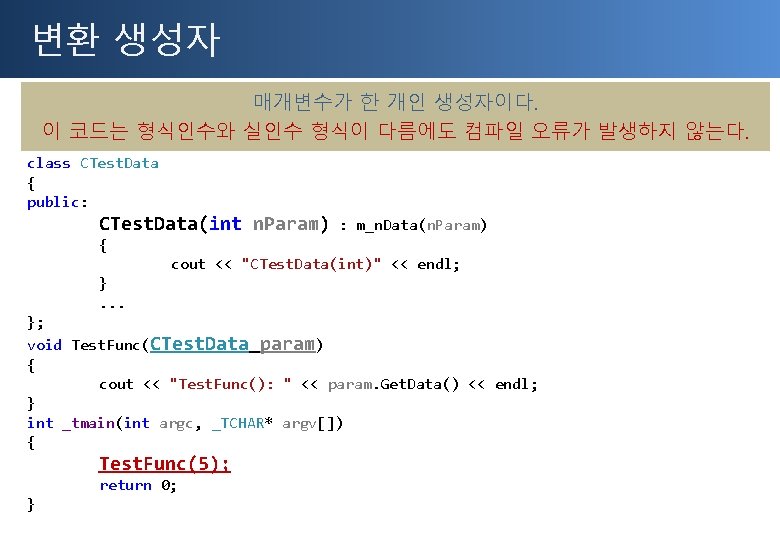 변환 생성자

매개변수가 한 개인 생성자이다.
이 코드는 형식인수와 실인수 형식이 다름에도 컴파일 오류가 발생하지 않는다.

class CTestData
{
public:
	CTestData(int nParam) : m_nData(nParam)
	{
		cout << "CTestData(int)" << endl;
	}
	...
};
void TestFunc(CTestData param)
{
	cout << "TestFunc(): " << param.GetData() << endl;
}
int _tmain(int argc, _TCHAR* argv[])
{
	TestFunc(5);
	return 0;
}